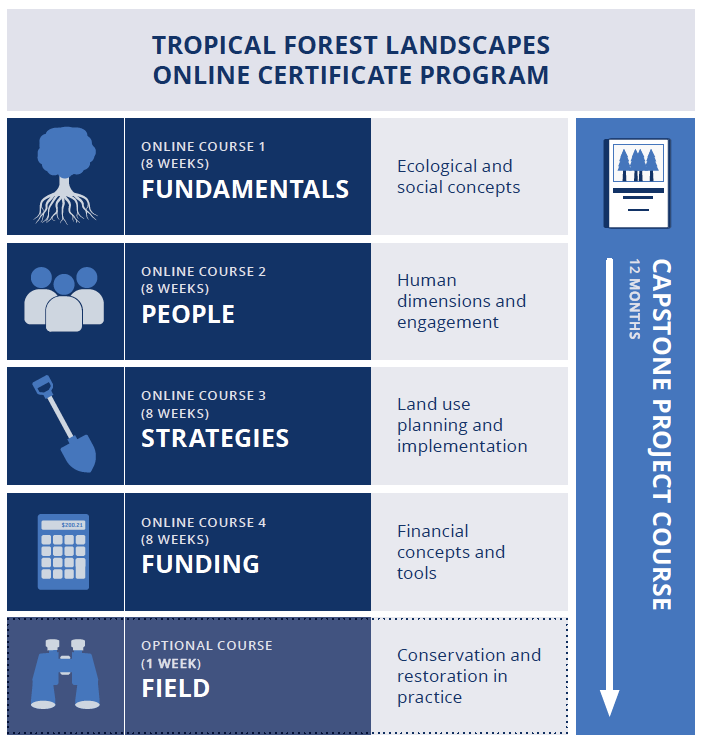 TROPICAL FOREST LANDSCAPES
ONLINE CERTIFICATE PROGRAM

ONLINE COURSE 1
(8 WEEKS)
FUNDAMENTALS

Ecological and social concepts

ONLINE COURSE 2
(8 WEEKS)
PEOPLE

Human dimensions and engagement

ONLINE COURSE 3
(8 WEEKS)
STRATEGIES

Land use planning and implementation

$200.21

ONLINE COURSE 4
(8 WEEKS)
FUNDING

Financial concepts and tools

OPTIONAL COURSE
(1 WEEK)
FIELD

Conservation and restoration in practice

CAPSTONE PROJECT COURSE
12 MONTHS